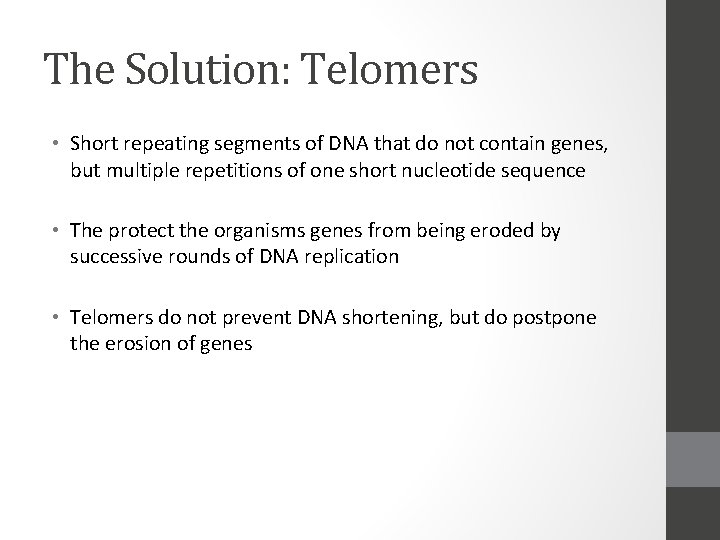 The Solution: Telomers

• Short repeating segments of DNA that do not contain genes, but multiple repetitions of one short nucleotide sequence

• The protect the organisms genes from being eroded by successive rounds of DNA replication

• Telomers do not prevent DNA shortening, but do postpone the erosion of genes